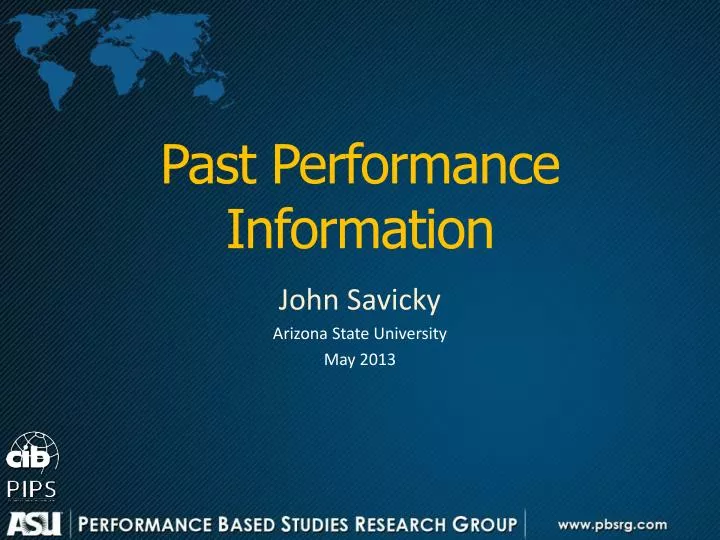 Past Performance Information

John Savicky

Arizona State University

May 2013

cib

PIPS

ASU

PERFORMANCE BASED STUDIES RESEARCH GROUP

www.pbsrg.com